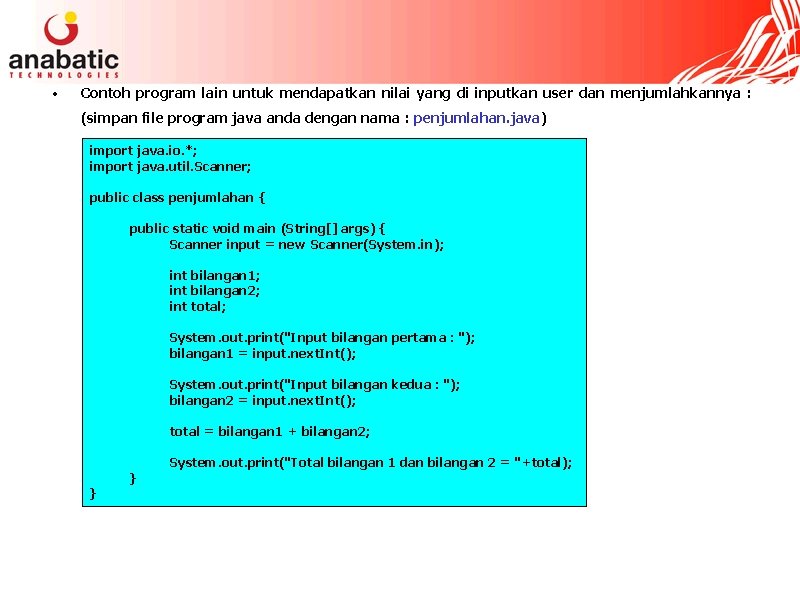 anabatic
TECHNOLOGIES

• Contoh program lain untuk mendapatkan nilai yang di inputkan user dan menjumlahkannya :
(simpan file program java anda dengan nama : penjumlahan.java)

import java.io.*;
import java.util.Scanner;

public class penjumlahan {

public static void main (String[] args) {
Scanner input = new Scanner(System.in);

int bilangan1;
int bilangan2;
int total;

System.out.print("Input bilangan pertama : ");
bilangan1 = input.nextInt();

System.out.print("Input bilangan kedua : ");
bilangan2 = input.nextInt();

total = bilangan1 + bilangan2;

System.out.print("Total bilangan 1 dan bilangan 2 = "+total);
}
}